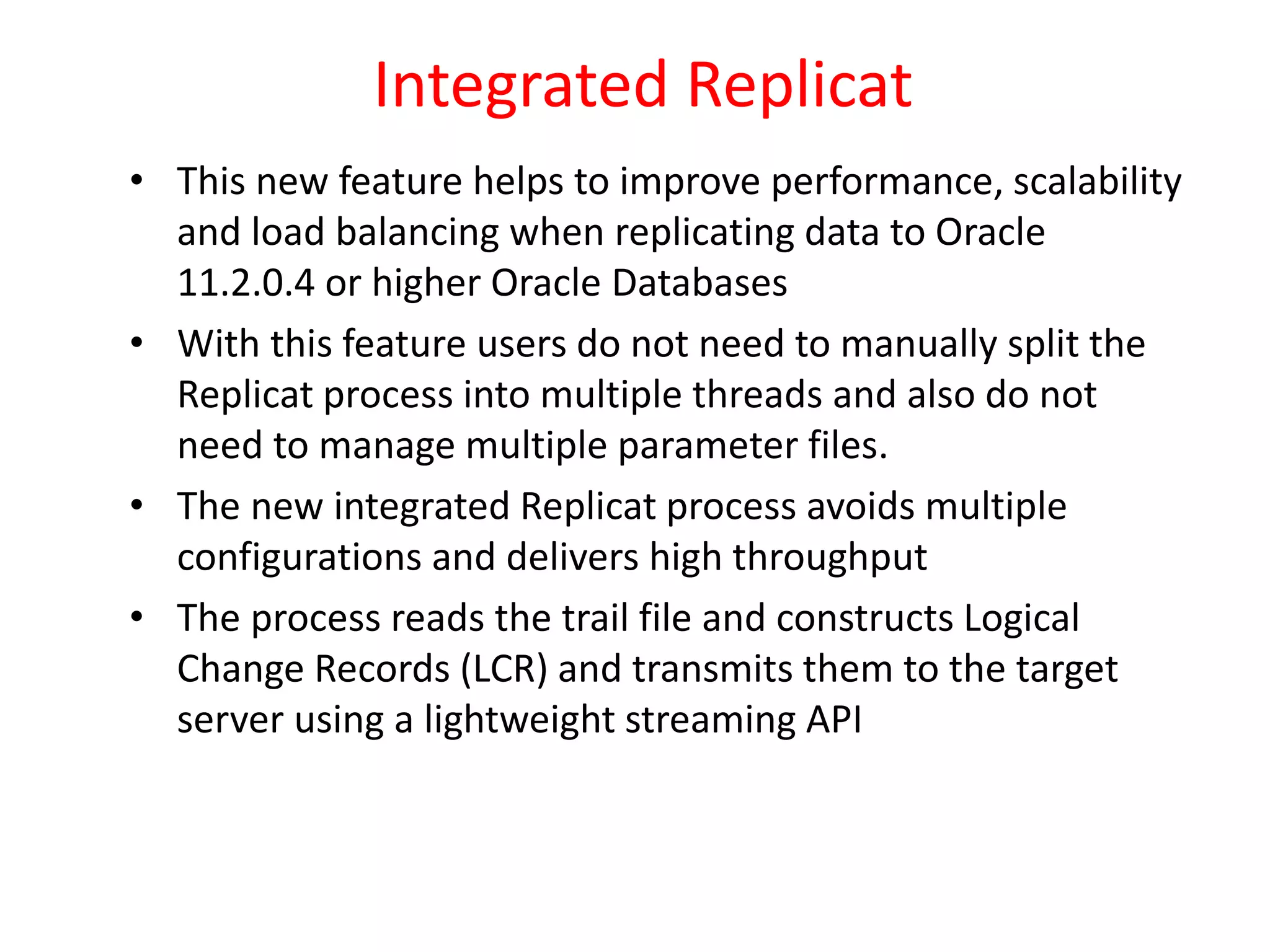 Integrated Replicat

• This new feature helps to improve performance, scalability and load balancing when replicating data to Oracle 11.2.0.4 or higher Oracle Databases

• With this feature users do not need to manually split the Replicat process into multiple threads and also do not need to manage multiple parameter files.

• The new integrated Replicat process avoids multiple configurations and delivers high throughput

• The process reads the trail file and constructs Logical Change Records (LCR) and transmits them to the target server using a lightweight streaming API